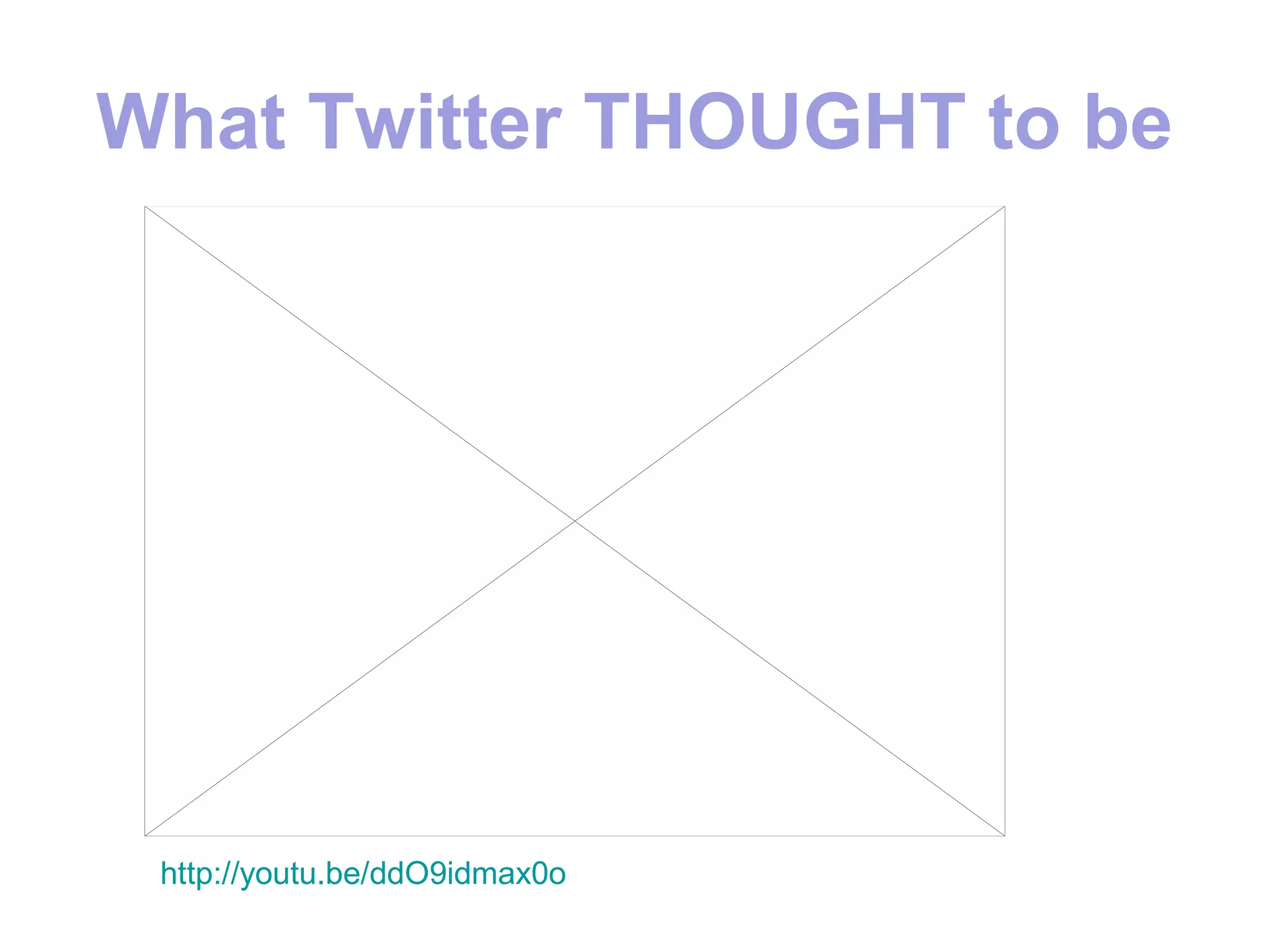 What Twitter THOUGHT to be

http://youtu.be/ddO9idmax0o